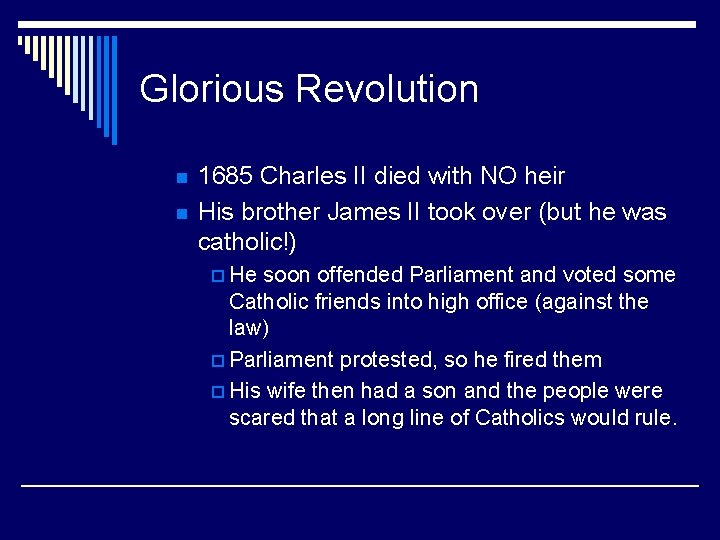 Glorious Revolution

1685 Charles II died with NO heir

His brother James II took over (but he was catholic!)

He soon offended Parliament and voted some Catholic friends into high office (against the law)

Parliament protested, so he fired them

His wife then had a son and the people were scared that a long line of Catholics would rule.